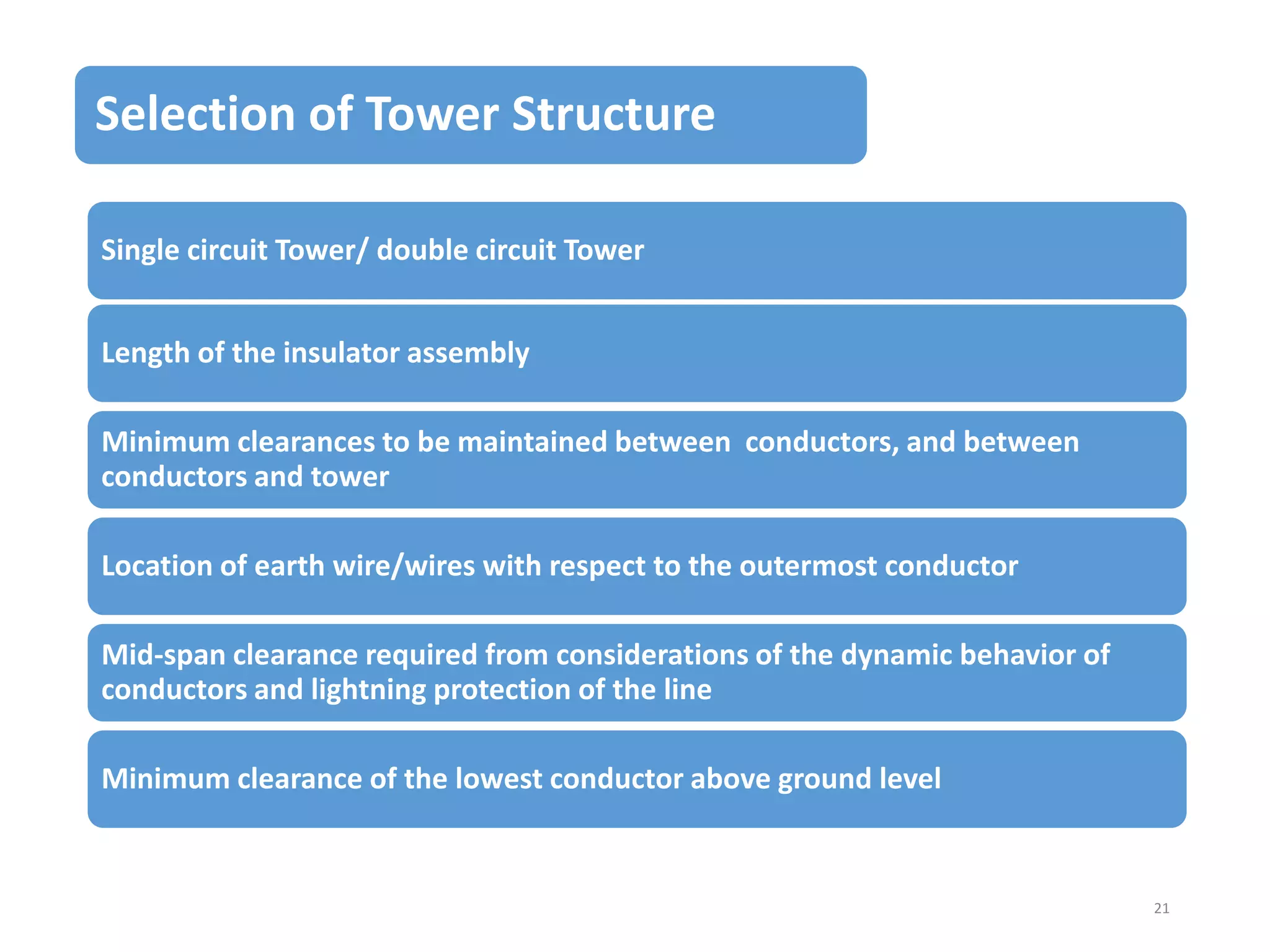 Selection of Tower Structure

Single circuit Tower/ double circuit Tower

Length of the insulator assembly

Minimum clearances to be maintained between conductors, and between conductors and tower

Location of earth wire/wires with respect to the outermost conductor

Mid-span clearance required from considerations of the dynamic behavior of conductors and lightning protection of the line

Minimum clearance of the lowest conductor above ground level

21